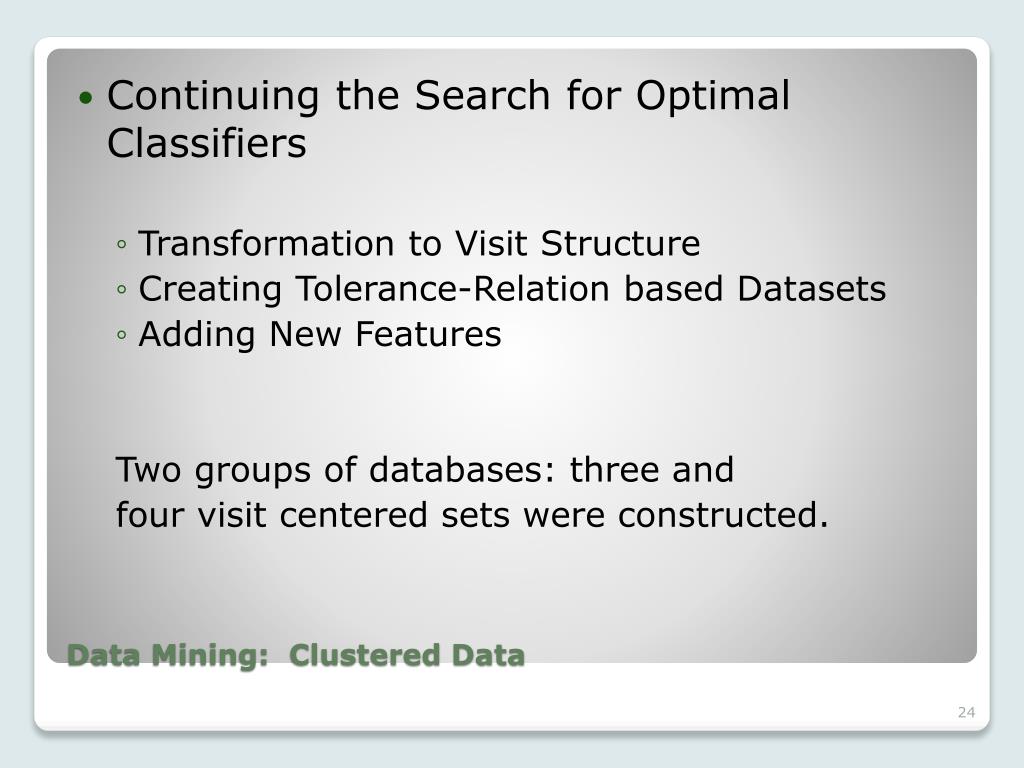 • Continuing the Search for Optimal Classifiers

◦ Transformation to Visit Structure
◦ Creating Tolerance-Relation based Datasets
◦ Adding New Features

Two groups of databases: three and four visit centered sets were constructed.

Data Mining: Clustered Data

24